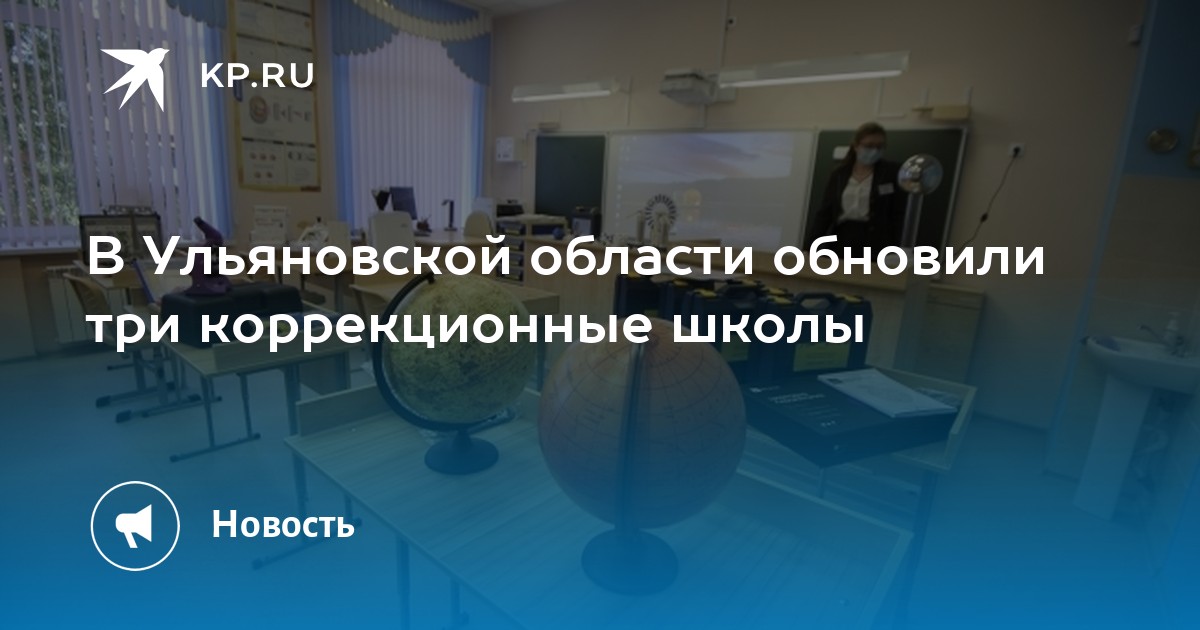 KP.RU

В Ульяновской области обновили три коррекционные школы

Новость